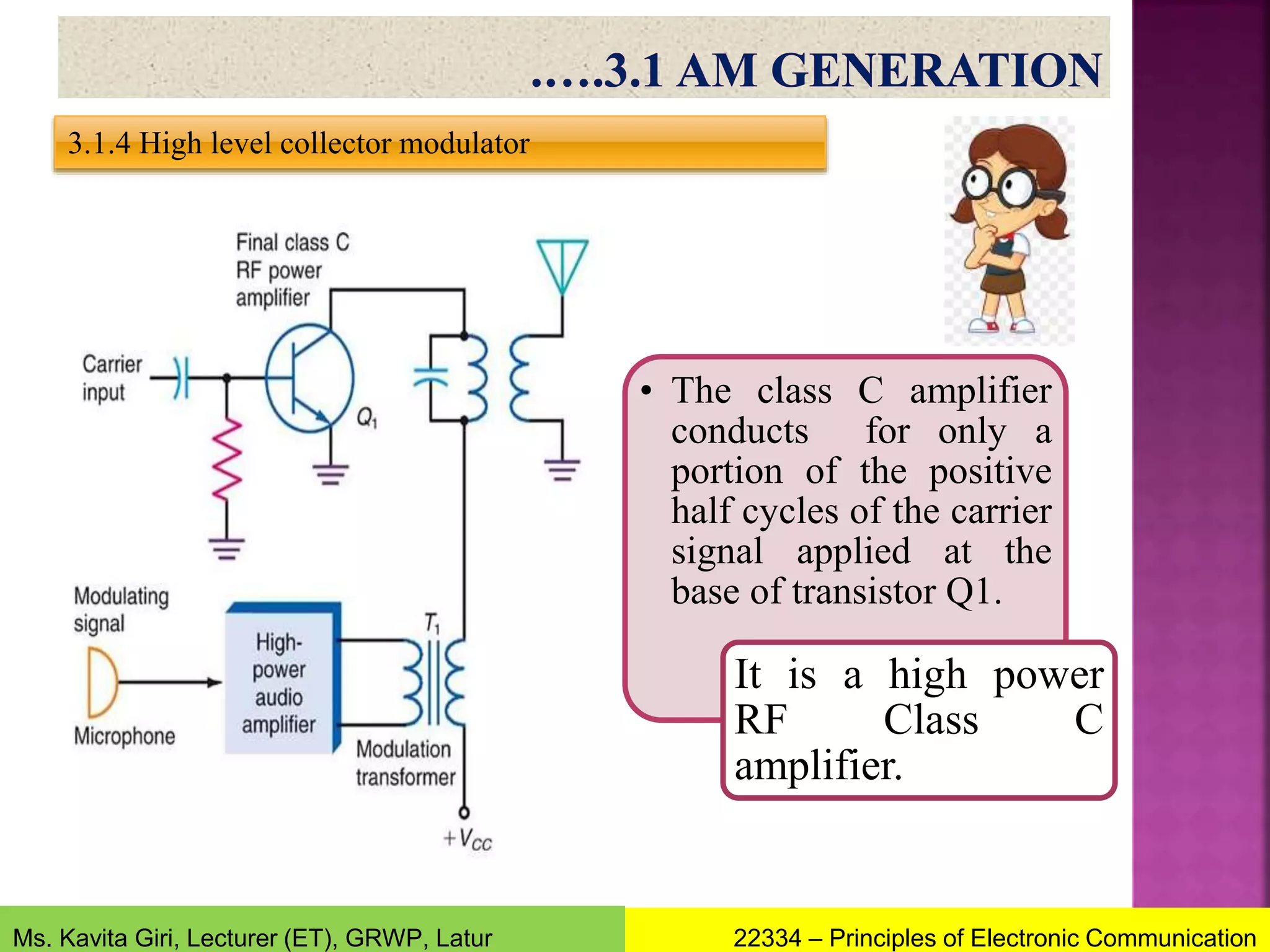 …..3.1 AM GENERATION

3.1.4 High level collector modulator

Final class C RF power amplifier

Carrier input

$Q_1$

Modulating signal

Microphone

High-power audio amplifier

$T_1$

Modulation transformer

$+V_{CC}$

• The class C amplifier conducts for only a portion of the positive half cycles of the carrier signal applied at the base of transistor Q1.

It is a high power RF Class C amplifier.

Ms. Kavita Giri, Lecturer (ET), GRWP, Latur

22334 – Principles of Electronic Communication